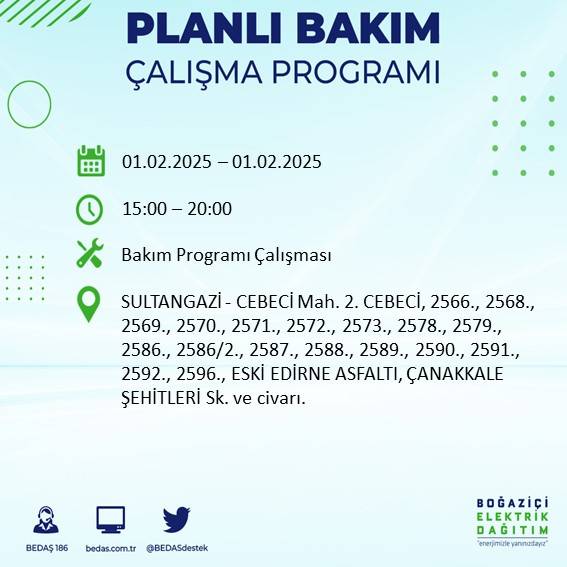 PLANLI BAKIM
ÇALIŞMA PROGRAMI

01.02.2025 – 01.02.2025

15:00 – 20:00

Bakım Programı Çalışması

SULTANGAZİ - CEBECİ Mah. 2. CEBECİ, 2566., 2568., 2569., 2570., 2571., 2572., 2573., 2578., 2579., 2586., 2586/2., 2587., 2588., 2589., 2590., 2591., 2592., 2596., ESKİ EDİRNE ASFALTI, ÇANAKKALE ŞEHİTLERİ Sk. ve civarı.

BEDAŞ 186
bedas.com.tr
@BEDASdestek

BOĞAZİÇİ
ELEKTRİK
DAĞITIM
"enerjimizle yanınızdayız"